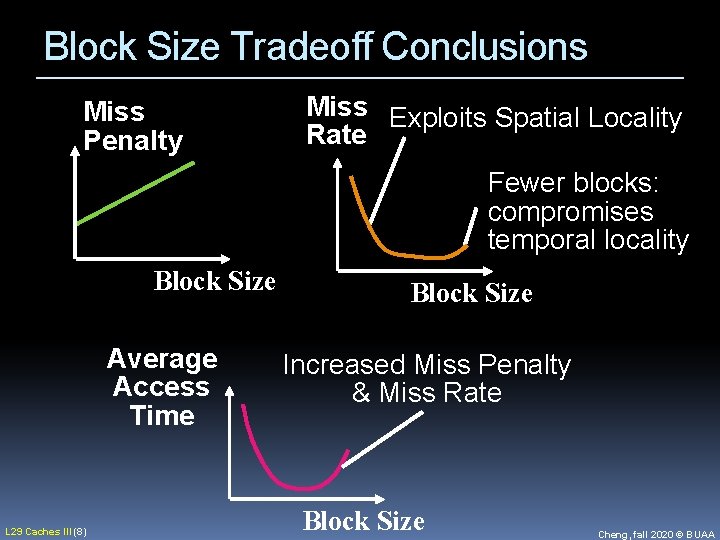 Block Size Tradeoff Conclusions

Miss Penalty

Block Size

Miss Rate

Exploits Spatial Locality

Fewer blocks: compromises temporal locality

Block Size

Average Access Time

Increased Miss Penalty & Miss Rate

Block Size

L29 Caches III (8)

Cheng, fall 2020 © BUAA